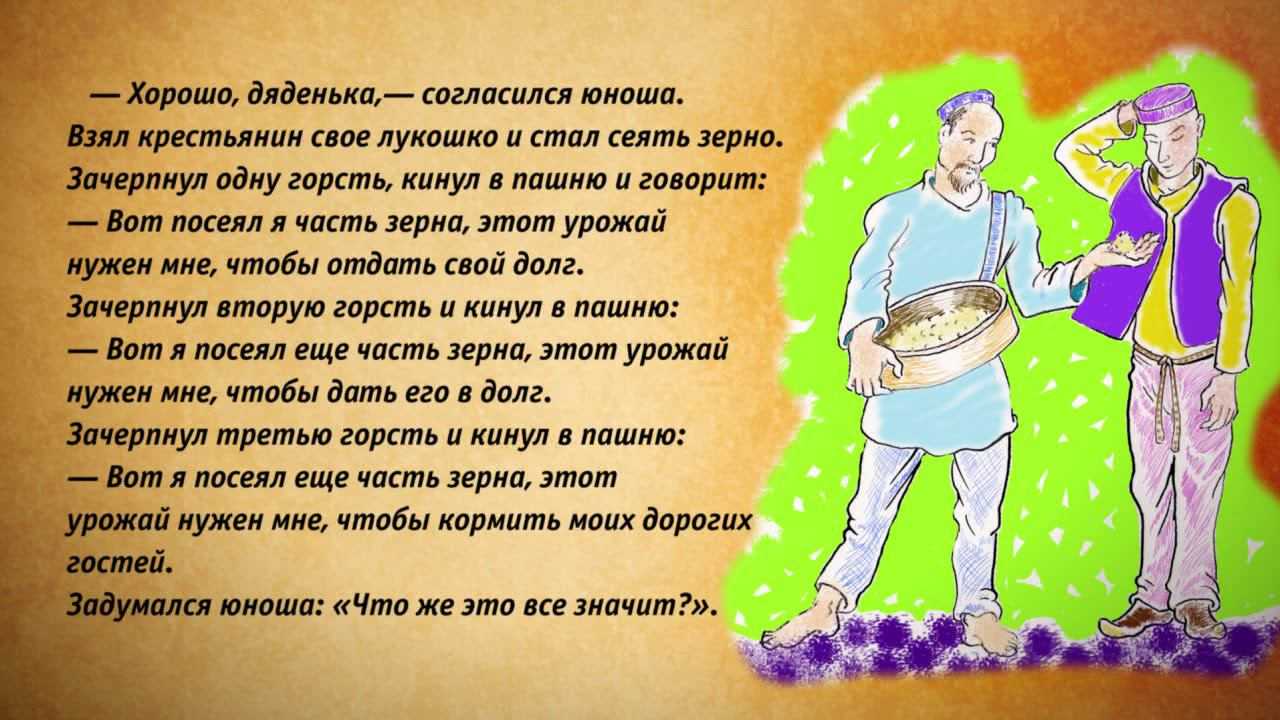 — Хорошо, дяденька,— согласился юноша.
Взял крестьянин свое лукошко и стал сеять зерно.
Зачерпнул одну горсть, кинул в пашню и говорит:
— Вот посеял я часть зерна, этот урожай нужен мне, чтобы отдать свой долг.
Зачерпнул вторую горсть и кинул в пашню:
— Вот я посеял еще часть зерна, этот урожай нужен мне, чтобы дать его в долг.
Зачерпнул третью горсть и кинул в пашню:
— Вот я посеял еще часть зерна, этот урожай нужен мне, чтобы кормить моих дорогих гостей.
Задумался юноша: «Что же это все значит?».